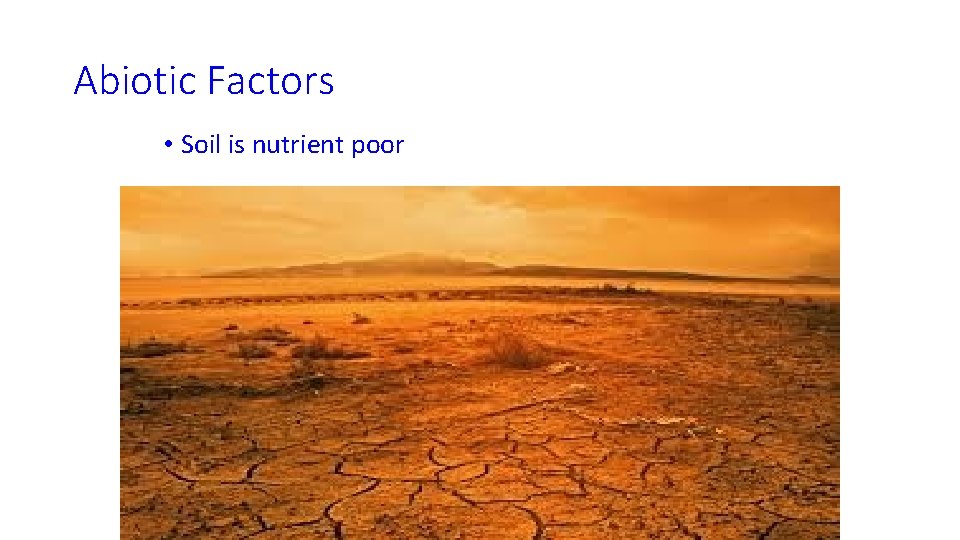 Abiotic Factors

• Soil is nutrient poor